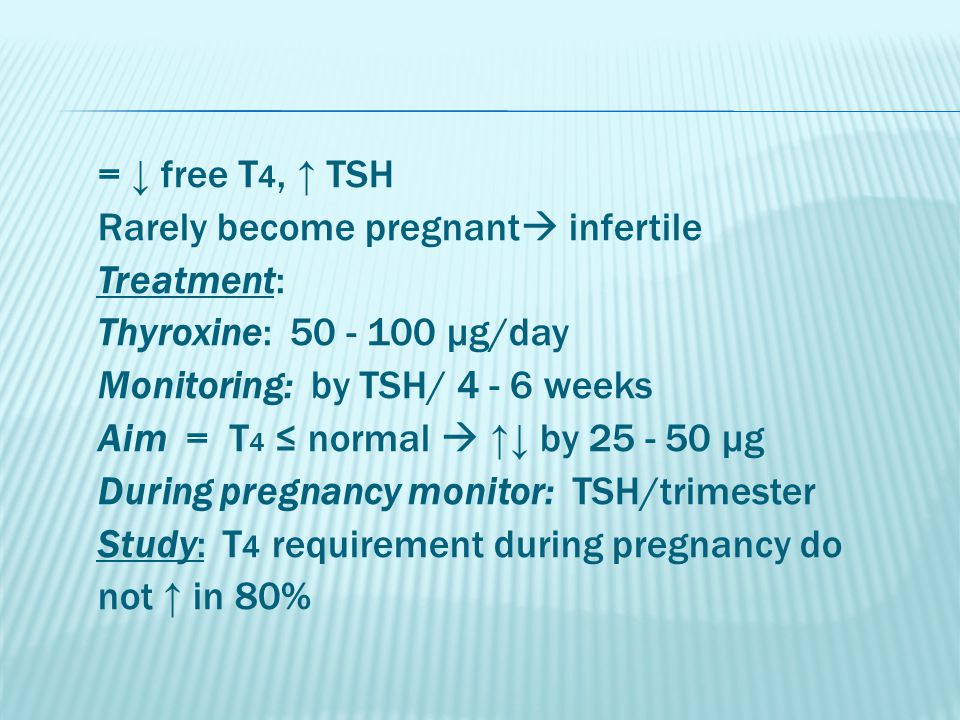 = ↓ free $T_4$, ↑ TSH

Rarely become pregnant→ infertile

Treatment:

Thyroxine: 50 - 100 μg/day

Monitoring: by TSH/ 4 - 6 weeks

Aim = $T_4$ ≤ normal → ↑↓ by 25 - 50 μg

During pregnancy monitor: TSH/trimester

Study: $T_4$ requirement during pregnancy do not ↑ in 80%